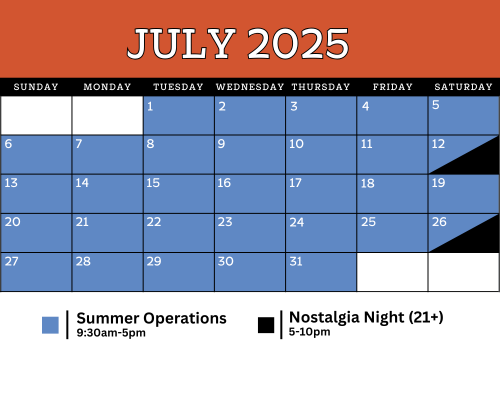 JULY 2025

| SUNDAY | MONDAY | TUESDAY | WEDNESDAY | THURSDAY | FRIDAY | SATURDAY |
|---|---|---|---|---|---|---|
| | | 1 | 2 | 3 | 4 | 5 |
| 6 | 7 | 8 | 9 | 10 | 11 | 12 |
| 13 | 14 | 15 | 16 | 17 | 18 | 19 |
| 20 | 21 | 22 | 23 | 24 | 25 | 26 |
| 27 | 28 | 29 | 30 | 31 | | |

Summer Operations
9:30am-5pm

Nostalgia Night (21+)
5-10pm